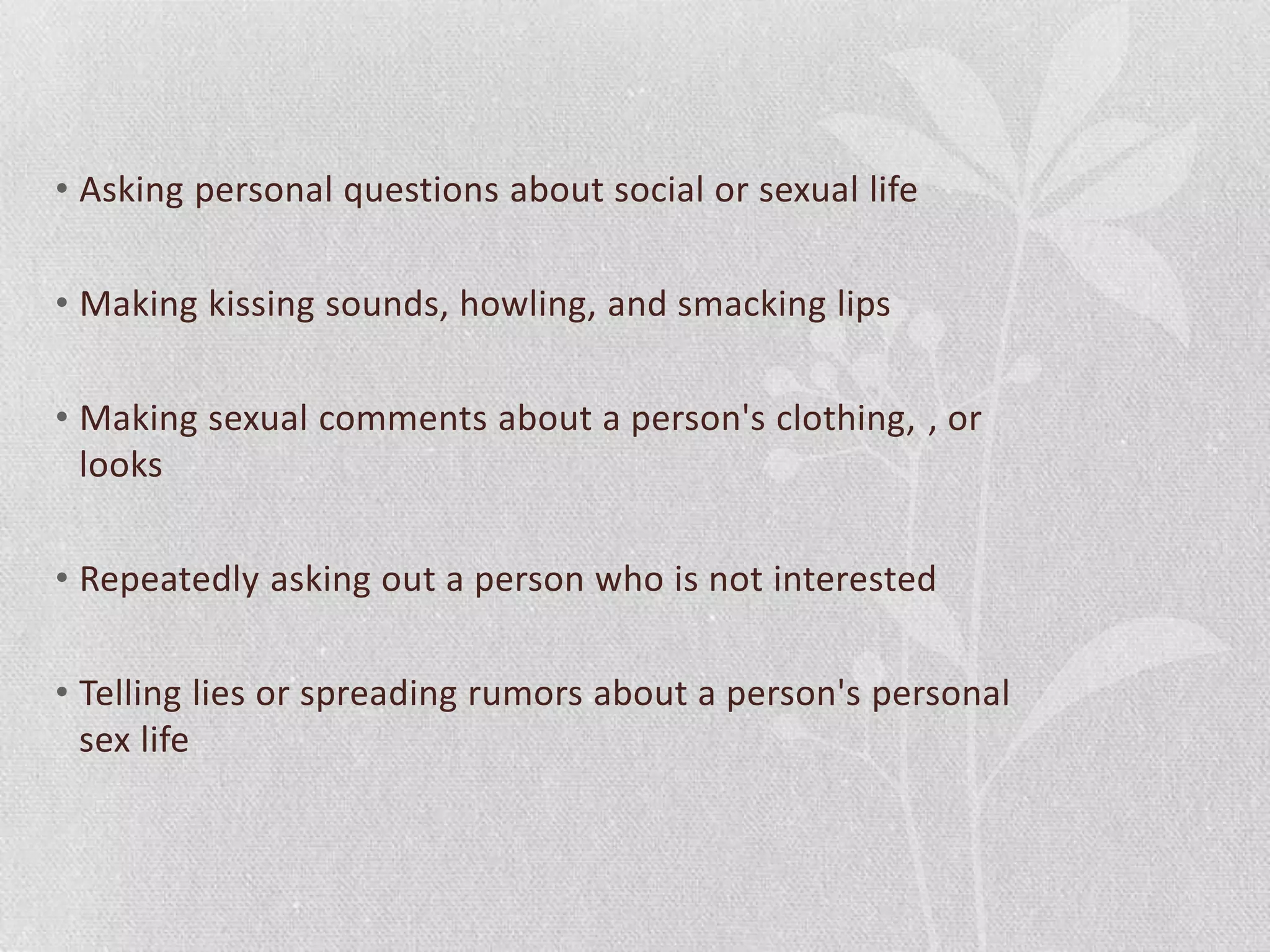 • Asking personal questions about social or sexual life

• Making kissing sounds, howling, and smacking lips

• Making sexual comments about a person's clothing, , or looks

• Repeatedly asking out a person who is not interested

• Telling lies or spreading rumors about a person's personal sex life